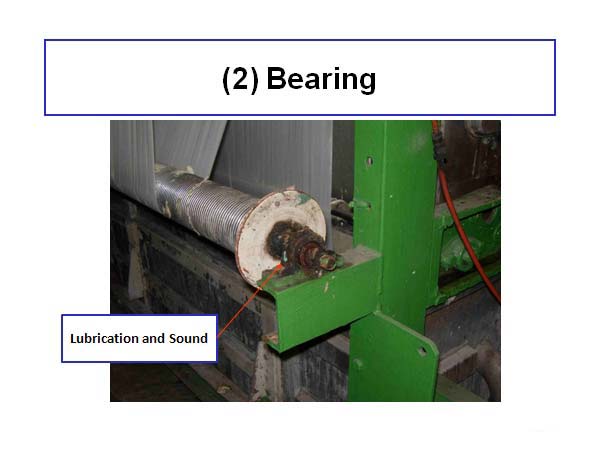 (2) Bearing

Lubrication and Sound